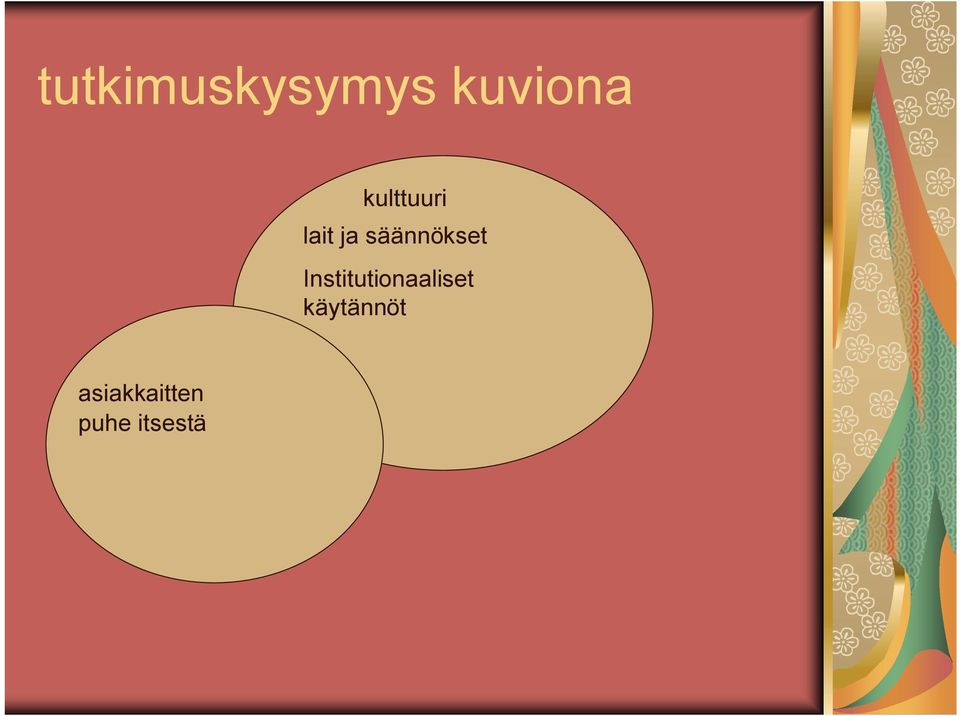 tutkimuskysymys kuviona

kulttuuri

lait ja säännökset

Institutionaaliset käytännöt

asiakkaitten puhe itsestä